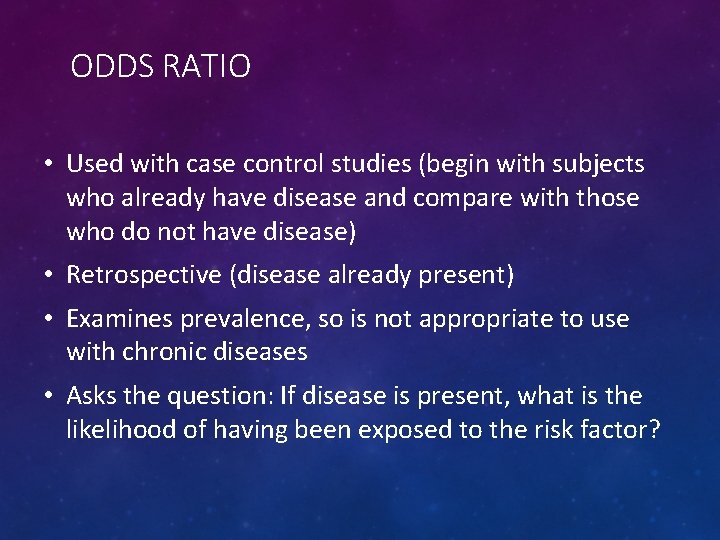 ODDS RATIO

• Used with case control studies (begin with subjects who already have disease and compare with those who do not have disease)
• Retrospective (disease already present)
• Examines prevalence, so is not appropriate to use with chronic diseases
• Asks the question: If disease is present, what is the likelihood of having been exposed to the risk factor?